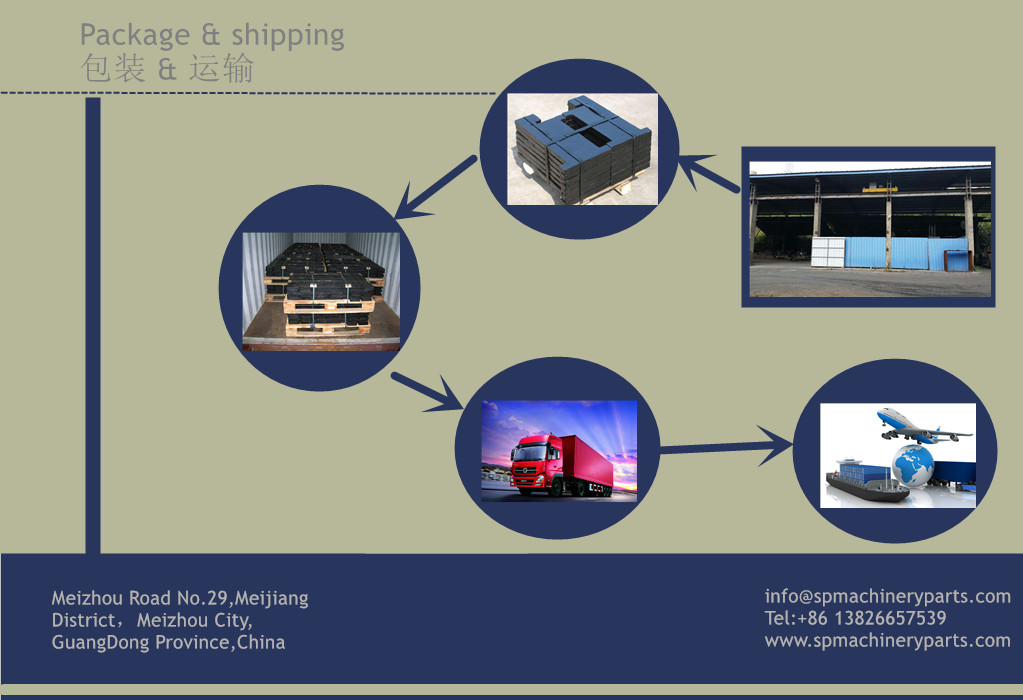 Package & shipping
包装 & 运输

Meizhou Road No.29,Meijiang District， Meizhou City, GuangDong Province,China

info@spmachineryparts.com
Tel:+86 13826657539
www.spmachineryparts.com